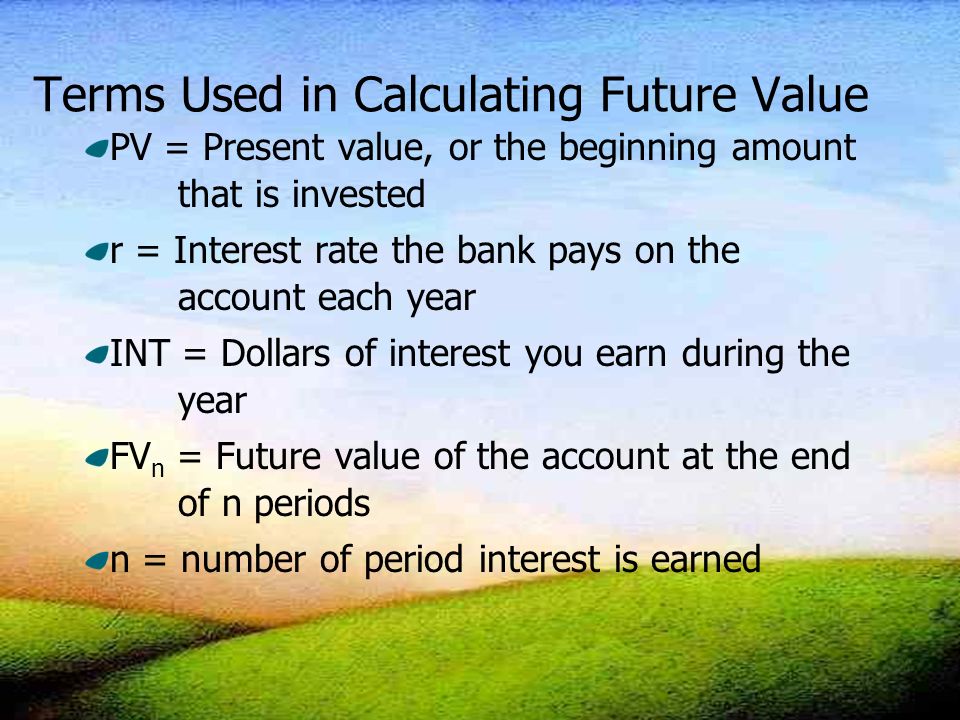 Terms Used in Calculating Future Value

PV = Present value, or the beginning amount that is invested

r = Interest rate the bank pays on the account each year

INT = Dollars of interest you earn during the year

$FV_n$ = Future value of the account at the end of n periods

n = number of period interest is earned